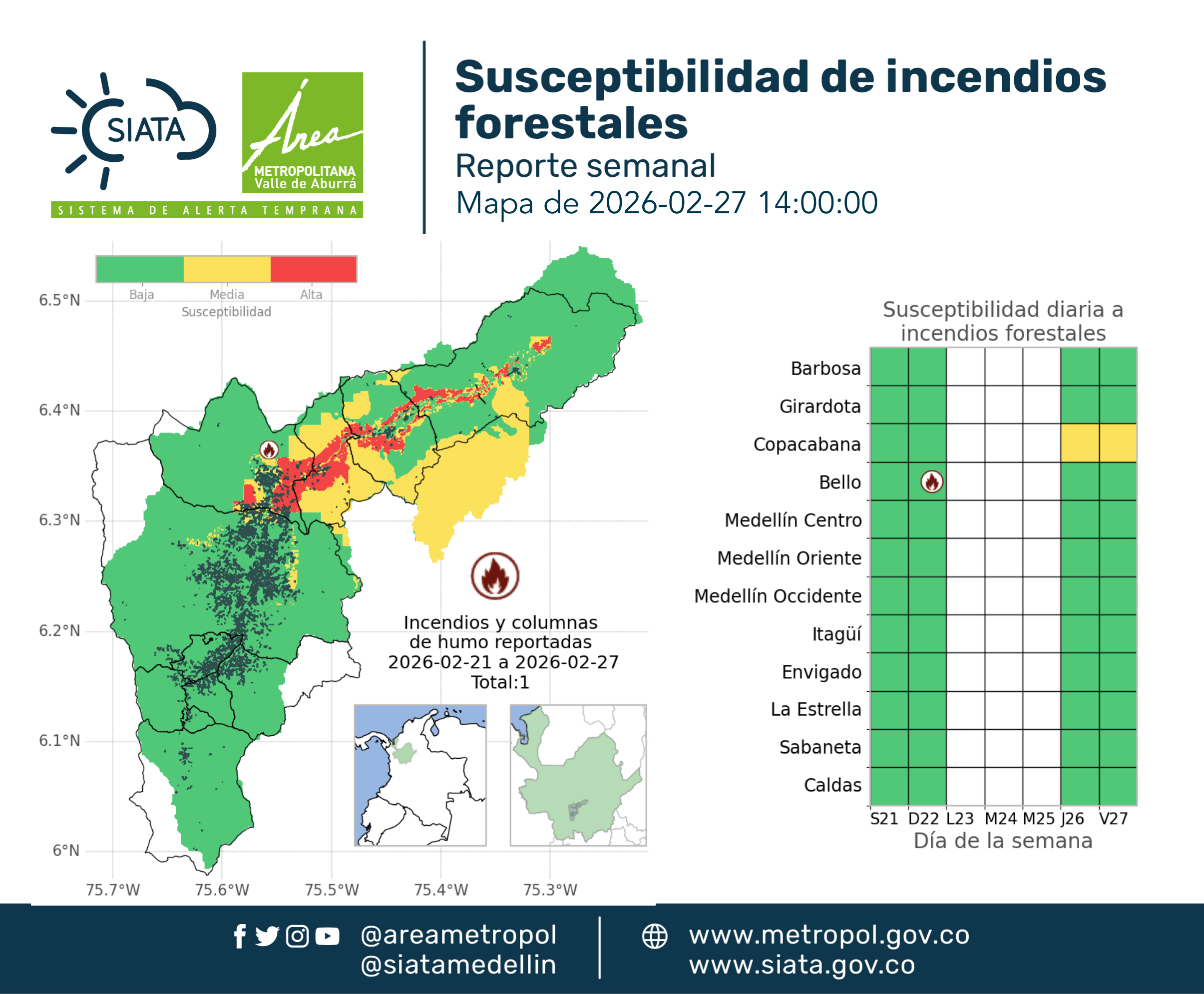 SIATA

Área METROPOLITANA Valle de Aburrá

SISTEMA DE ALERTA TEMPRANA

Susceptibilidad de incendios forestales

Reporte semanal

Mapa de 2026-02-27 14:00:00

Baja Media Alta
Susceptibilidad

6.5°N
6.4°N
6.3°N
6.2°N
6.1°N
6°N

75.7°W 75.6°W 75.5°W 75.4°W 75.3°W

Incendios y columnas de humo reportadas
2026-02-21 a 2026-02-27
Total:1

Susceptibilidad diaria a incendios forestales

Barbosa
Girardota
Copacabana
Bello
Medellín Centro
Medellín Oriente
Medellín Occidente
Itagüí
Envigado
La Estrella
Sabaneta
Caldas

S21 D22 L23 M24 M25 J26 V27
Día de la semana

@areametropol
@siatamedellin

www.metropol.gov.co
www.siata.gov.co